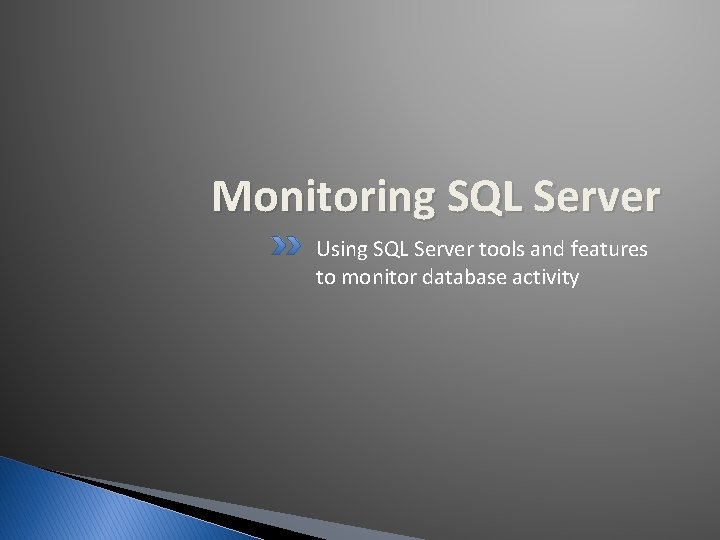 Monitoring SQL Server

Using SQL Server tools and features to monitor database activity